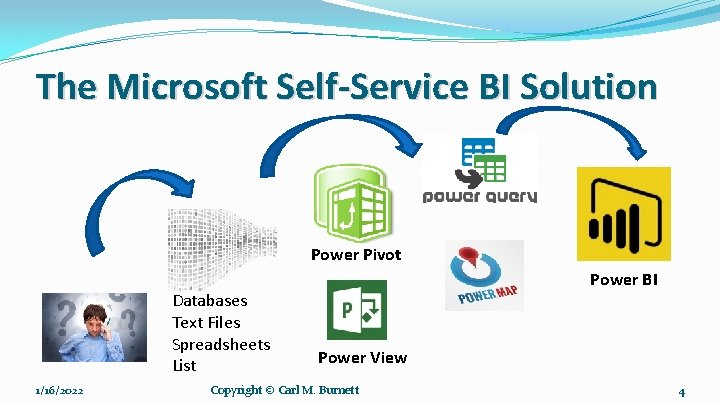 The Microsoft Self-Service BI Solution

Databases
Text Files
Spreadsheets
List

Power Pivot

Power View

power query

POWERMAP

Power BI

1/16/2022

Copyright © Carl M. Burnett

4